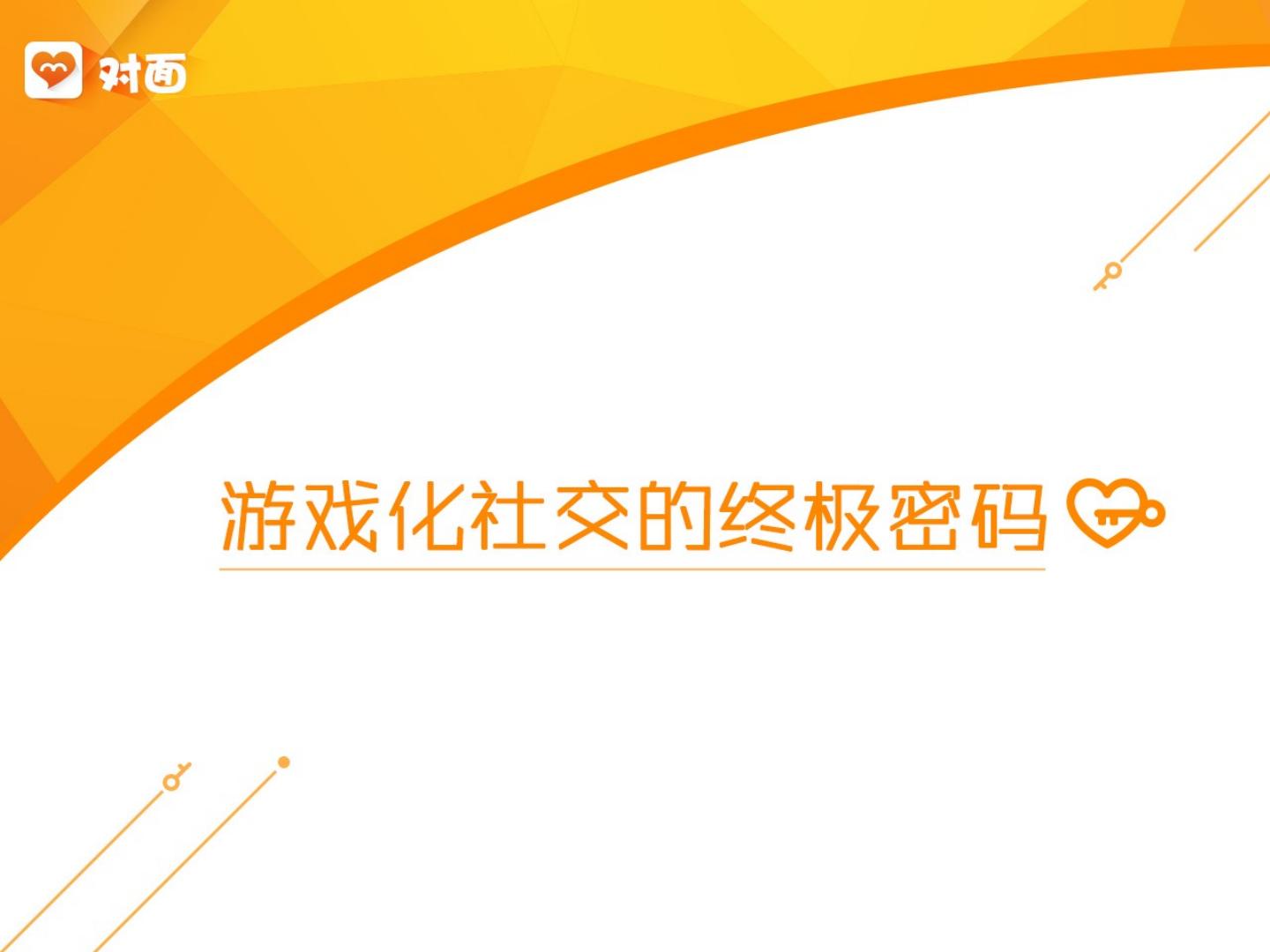 对面

游戏化社交的终极密码